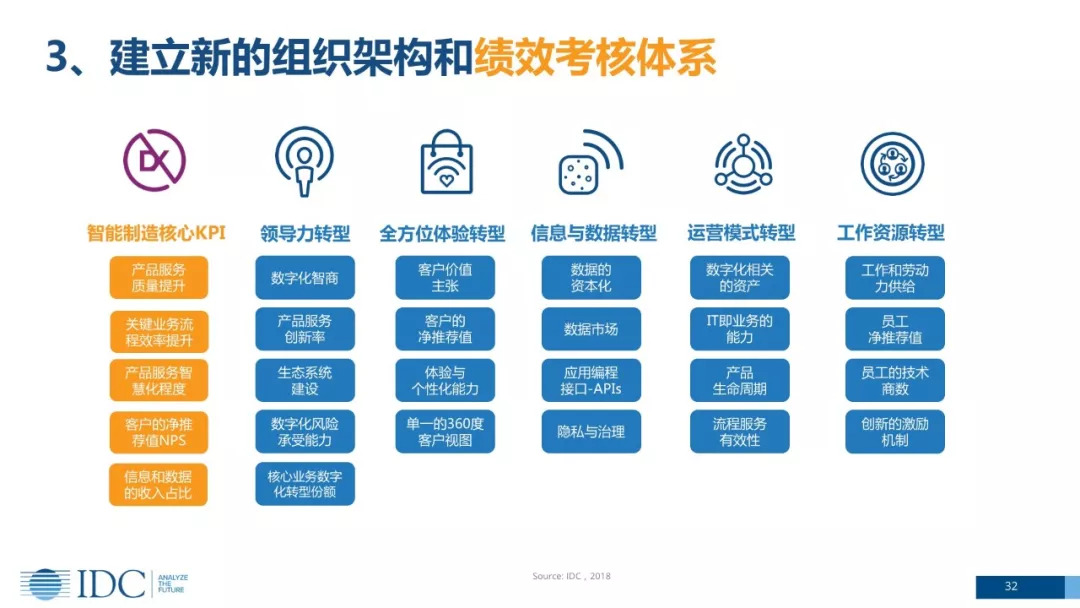 3、建立新的组织架构和绩效考核体系

DX

智能制造核心KPI

产品服务质量提升

关键业务流程效率提升

产品服务智慧化程度

客户的净推荐值NPS

信息和数据的收入占比

领导力转型

数字化智商

产品服务创新率

生态系统建设

数字化风险承受能力

核心业务数字化转型份额

全方位体验转型

客户价值主张

客户的净推荐值

体验与个性化能力

单一的360度客户视图

信息与数据转型

数据的资本化

数据市场

应用编程接口-APIs

隐私与治理

运营模式转型

数字化相关的资产

IT即业务的能力

产品生命周期

流程服务有效性

工作资源转型

工作和劳动力供给

员工净推荐值

员工的技术商数

创新的激励机制

IDC ANALYZE THE FUTURE

Source: IDC，2018

32